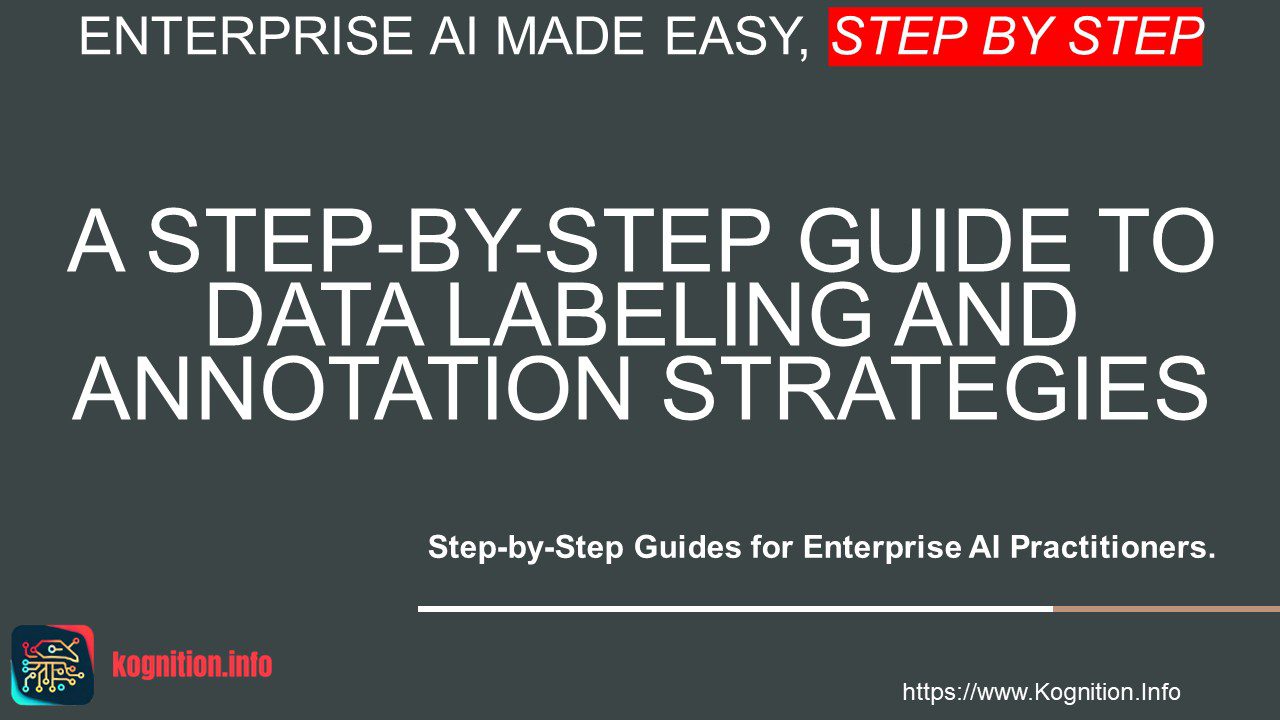 ENTERPRISE AI MADE EASY, STEP BY STEP

A STEP-BY-STEP GUIDE TO DATA LABELING AND ANNOTATION STRATEGIES

Step-by-Step Guides for Enterprise AI Practitioners.

kognition.info

https://www.Kognition.Info